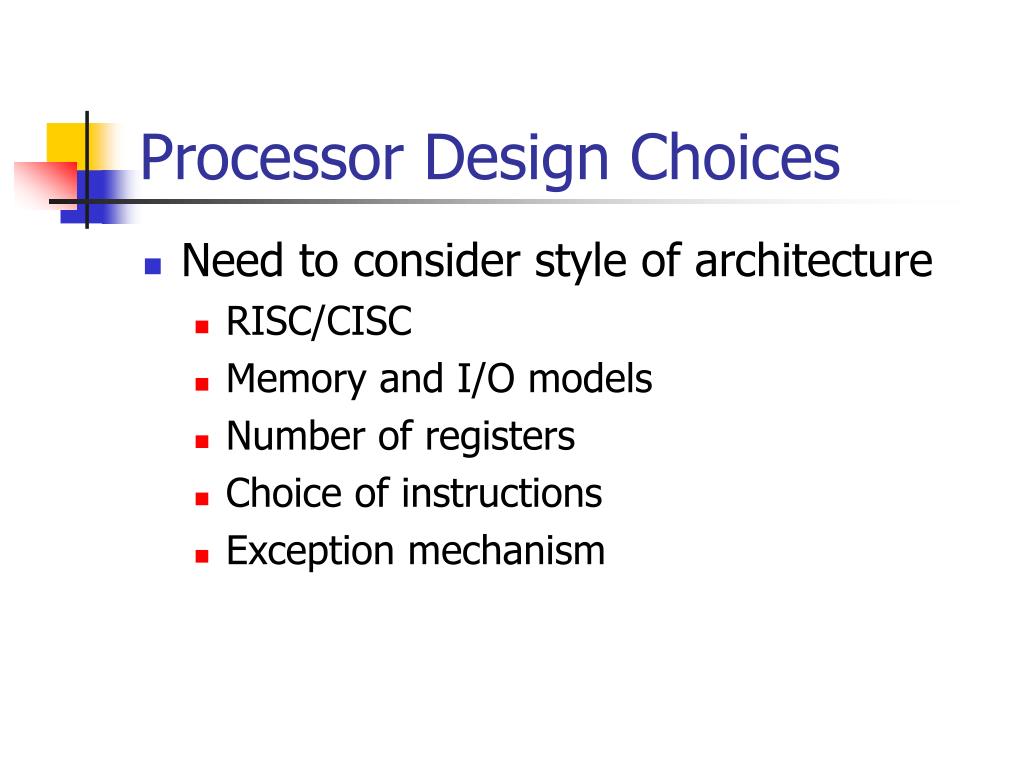 Processor Design Choices

- Need to consider style of architecture
  - RISC/CISC
  - Memory and I/O models
  - Number of registers
  - Choice of instructions
  - Exception mechanism